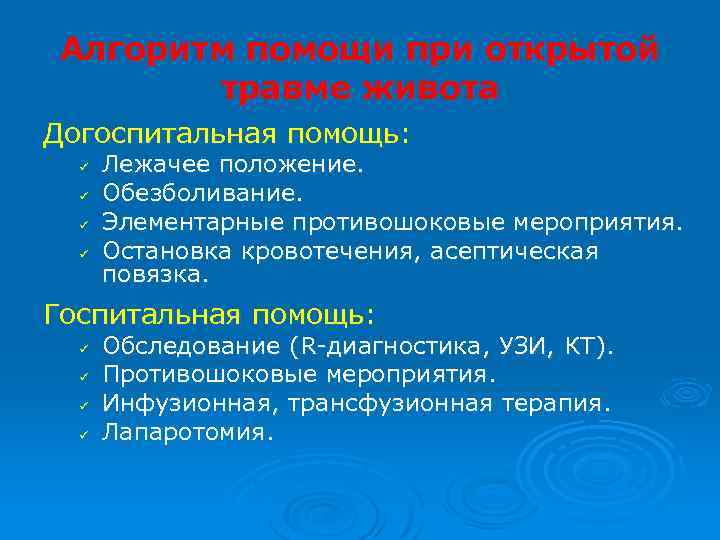 Алгоритм помощи при открытой травме живота

Догоспитальная помощь:
✓ Лежачее положение.
✓ Обезболивание.
✓ Элементарные противошоковые мероприятия.
✓ Остановка кровотечения, асептическая повязка.

Госпитальная помощь:
✓ Обследование (R-диагностика, УЗИ, КТ).
✓ Противошоковые мероприятия.
✓ Инфузионная, трансфузионная терапия.
✓ Лапаротомия.